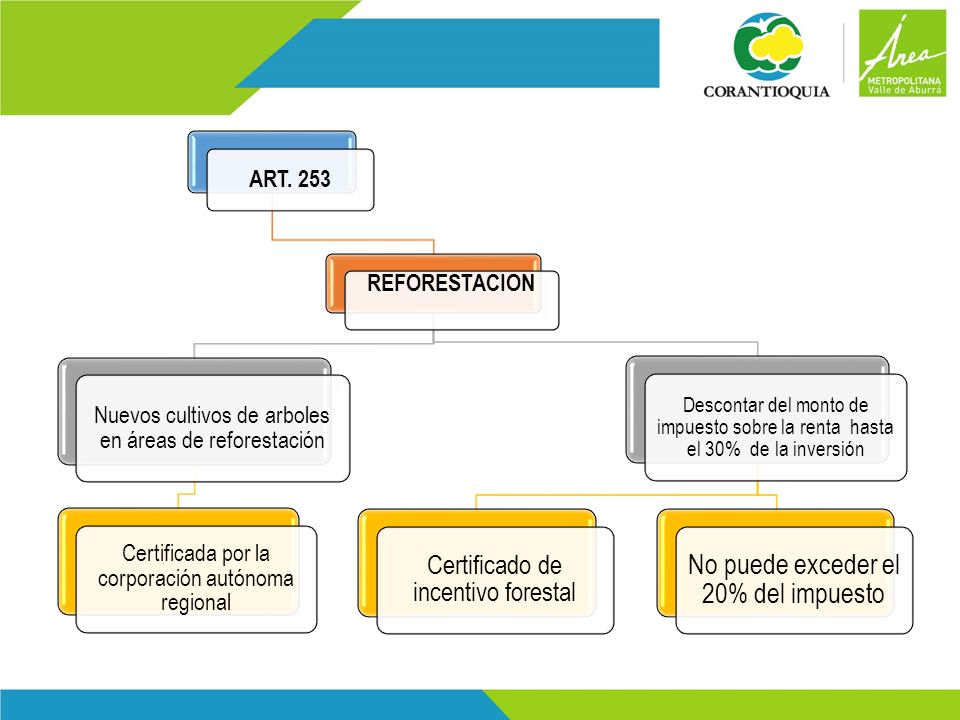 CORANTIOQUIA

Área METROPOLITANA Valle de Aburrá

ART. 253

REFORESTACION

Nuevos cultivos de arboles en áreas de reforestación

Certificada por la corporación autónoma regional

Descontar del monto de impuesto sobre la renta hasta el 30% de la inversión

Certificado de incentivo forestal

No puede exceder el 20% del impuesto